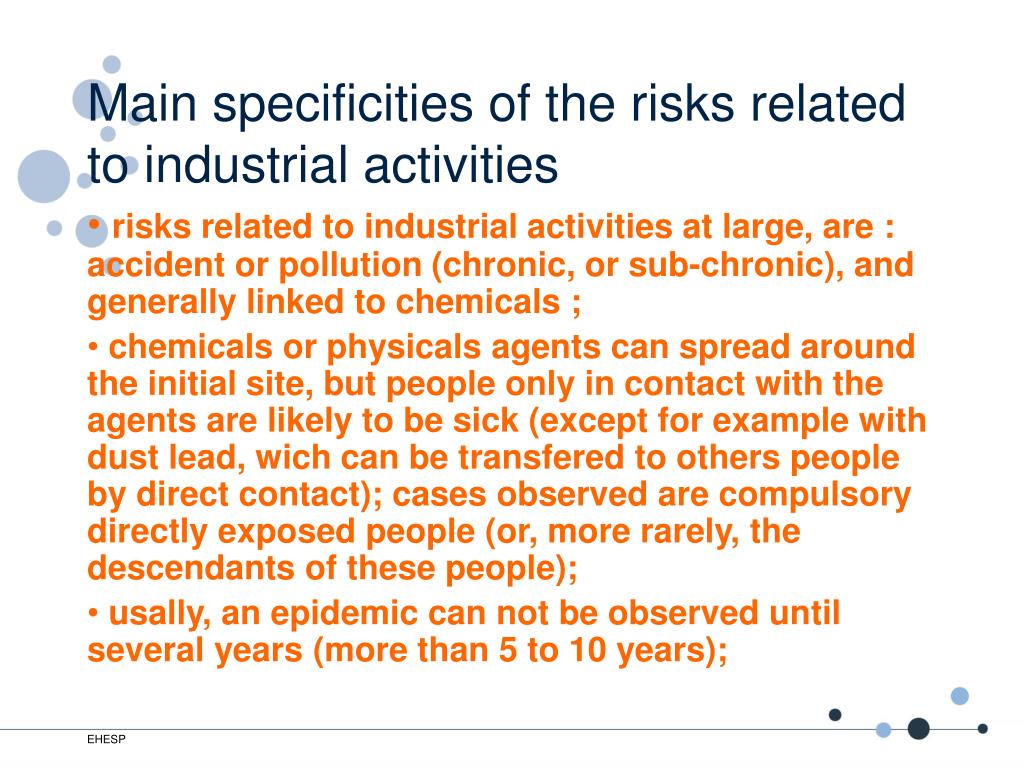 Main specificities of the risks related to industrial activities

• risks related to industrial activities at large, are : accident or pollution (chronic, or sub-chronic), and generally linked to chemicals ;

• chemicals or physicals agents can spread around the initial site, but people only in contact with the agents are likely to be sick (except for example with dust lead, wich can be transfered to others people by direct contact); cases observed are compulsory directly exposed people (or, more rarely, the descendants of these people);

• usally, an epidemic can not be observed until several years (more than 5 to 10 years);

EHESP